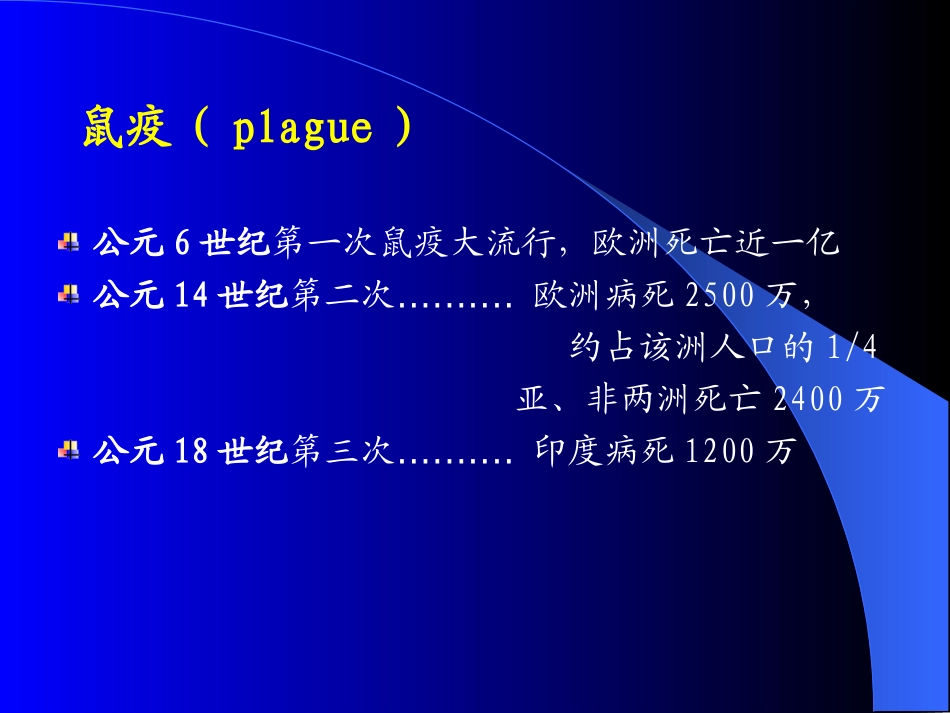 鼠疫（ plague ）

公元 6 世纪第一次鼠疫大流行，欧洲死亡近一亿

公元 14 世纪第二次……… 欧洲病死 2500 万，
约占该洲人口的 1/4
亚、非两洲死亡 2400 万

公元 18 世纪第三次……… 印度病死 1200 万